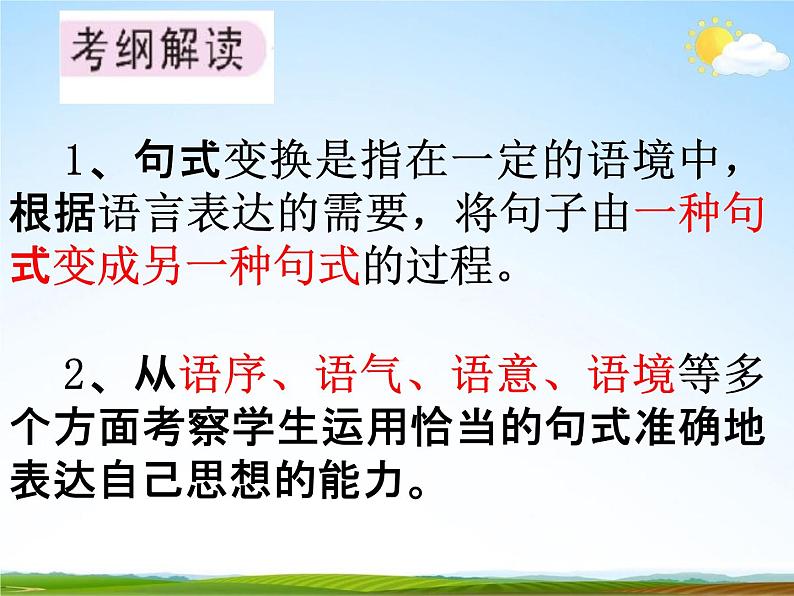 考纲解读

1、句式变换是指在一定的语境中，根据语言表达的需要，将句子由一种句式变成另一种句式的过程。

2、从语序、语气、语意、语境等多个方面考察学生运用恰当的句式准确地表达自己思想的能力。